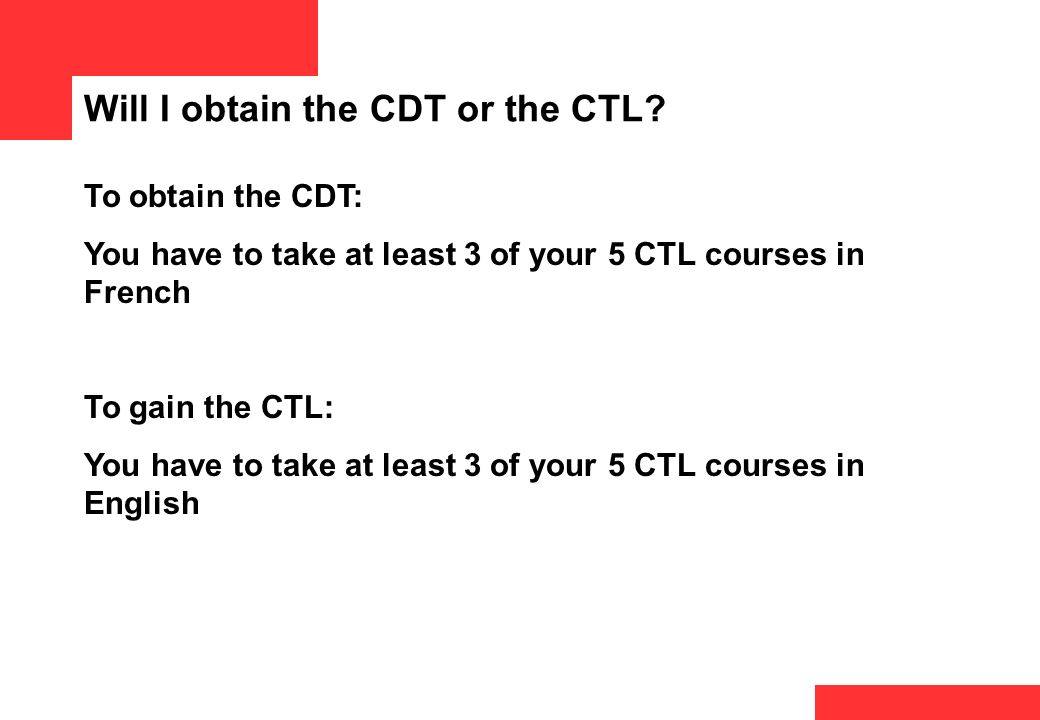 Will I obtain the CDT or the CTL?

To obtain the CDT:

You have to take at least 3 of your 5 CTL courses in French

To gain the CTL:

You have to take at least 3 of your 5 CTL courses in English